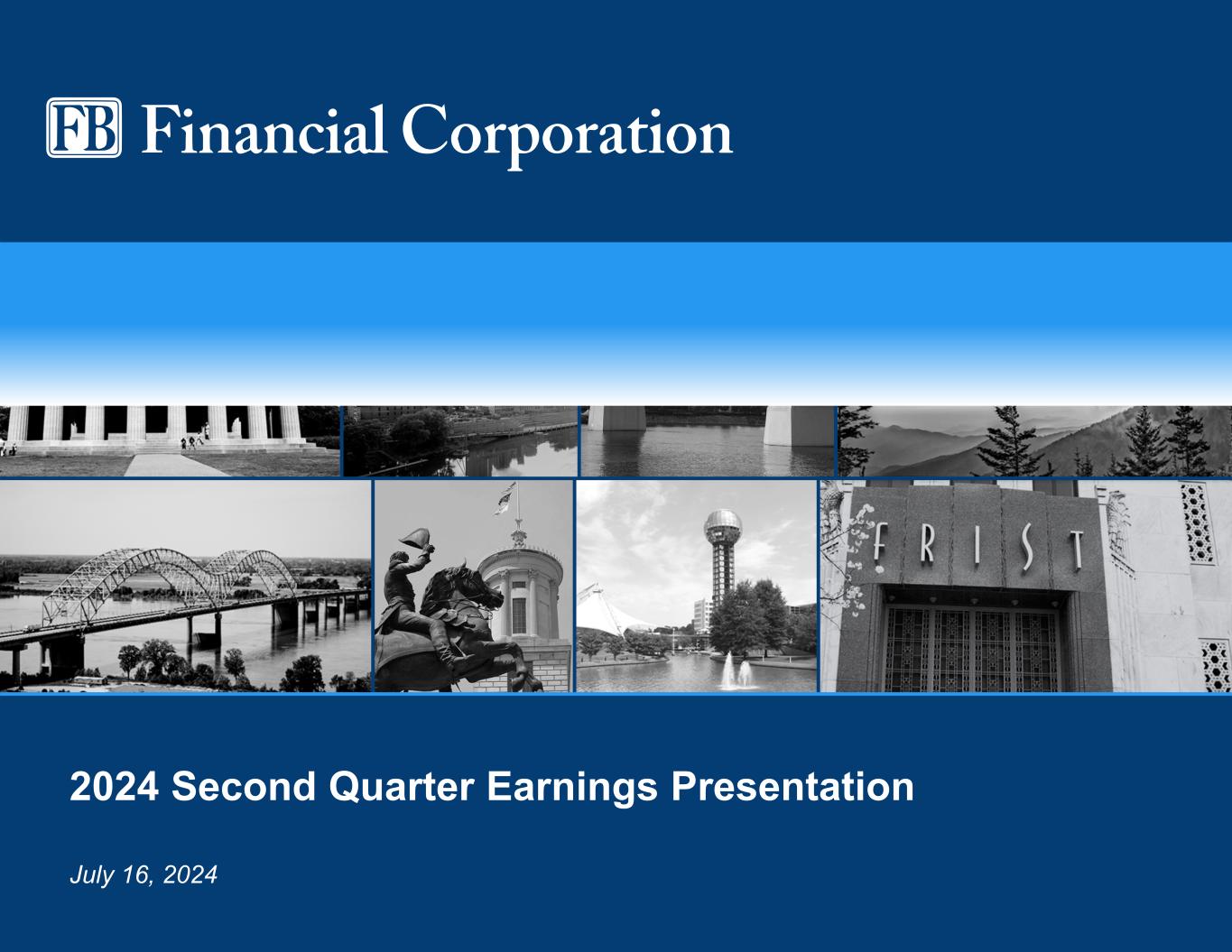 FB Financial Corporation

FRIST

2024 Second Quarter Earnings Presentation

July 16, 2024